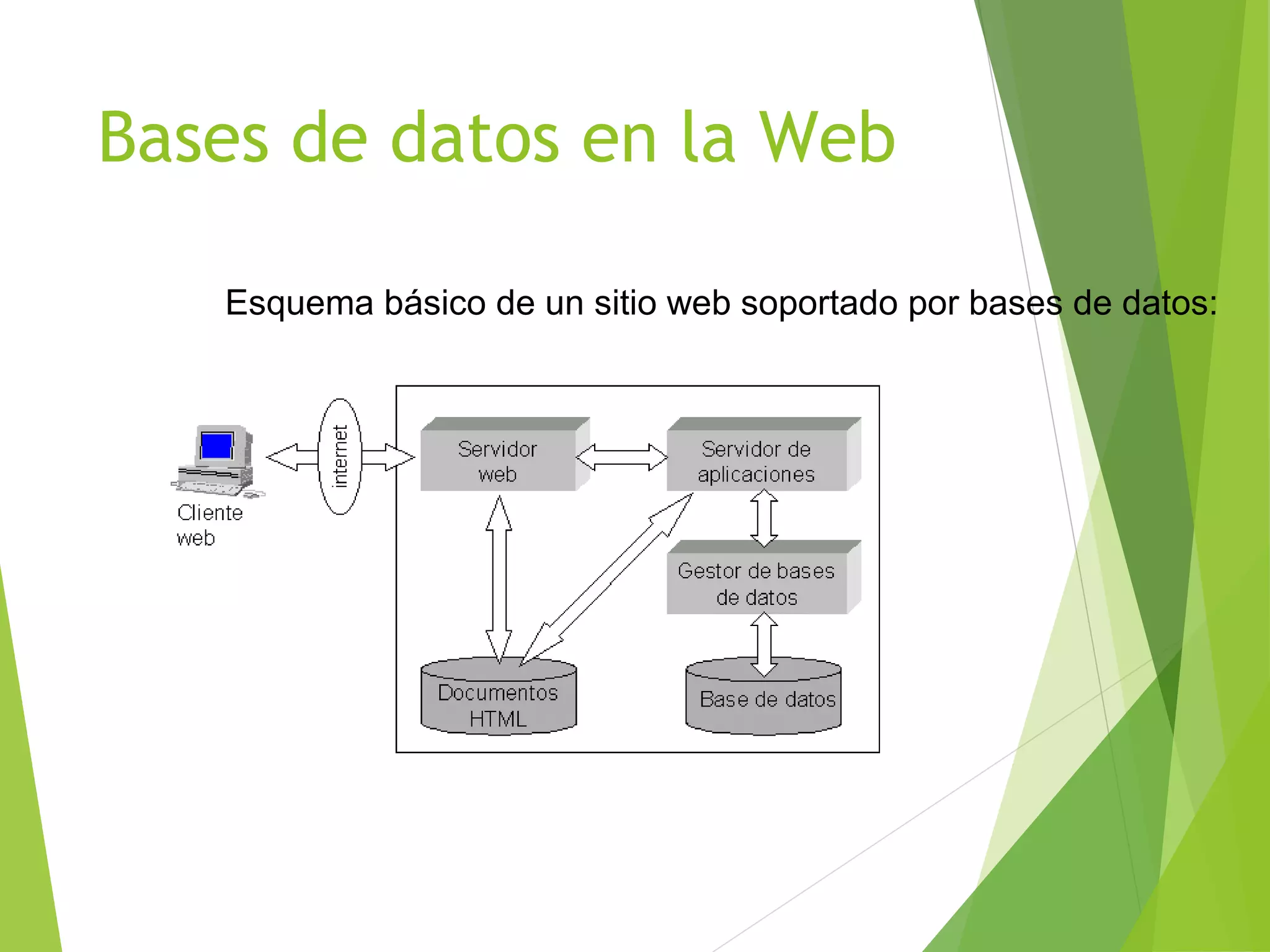 Bases de datos en la Web

Esquema básico de un sitio web soportado por bases de datos:

Cliente web

internet

Servidor web

Servidor de aplicaciones

Gestor de bases de datos

Documentos HTML

Base de datos